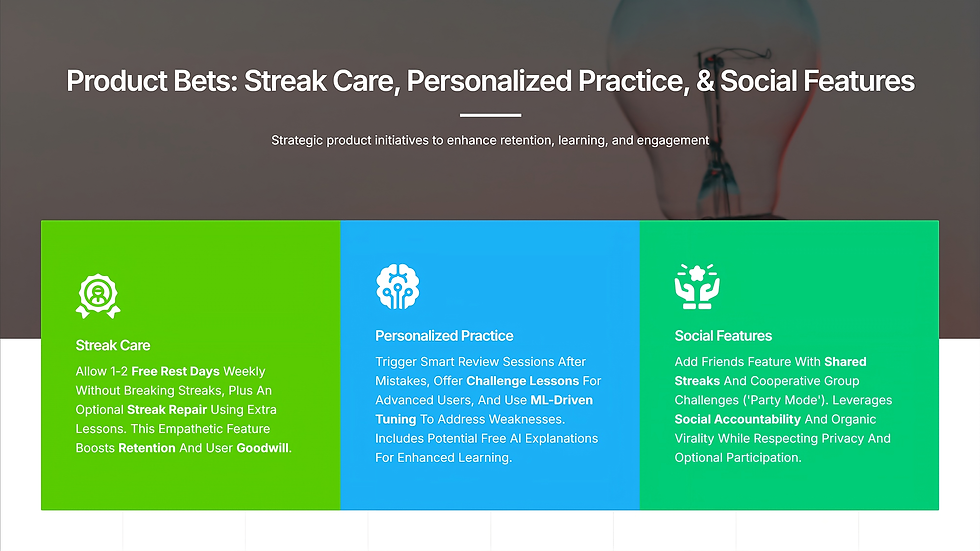 Product Bets: Streak Care, Personalized Practice, & Social Features

Strategic product initiatives to enhance retention, learning, and engagement

Streak Care

Allow 1-2 Free Rest Days Weekly Without Breaking Streaks, Plus An Optional Streak Repair Using Extra Lessons. This Empathetic Feature Boosts Retention And User Goodwill.

Personalized Practice

Trigger Smart Review Sessions After Mistakes, Offer Challenge Lessons For Advanced Users, And Use ML-Driven Tuning To Address Weaknesses. Includes Potential Free AI Explanations For Enhanced Learning.

Social Features

Add Friends Feature With Shared Streaks And Cooperative Group Challenges ('Party Mode'). Leverages Social Accountability And Organic Virality While Respecting Privacy And Optional Participation.